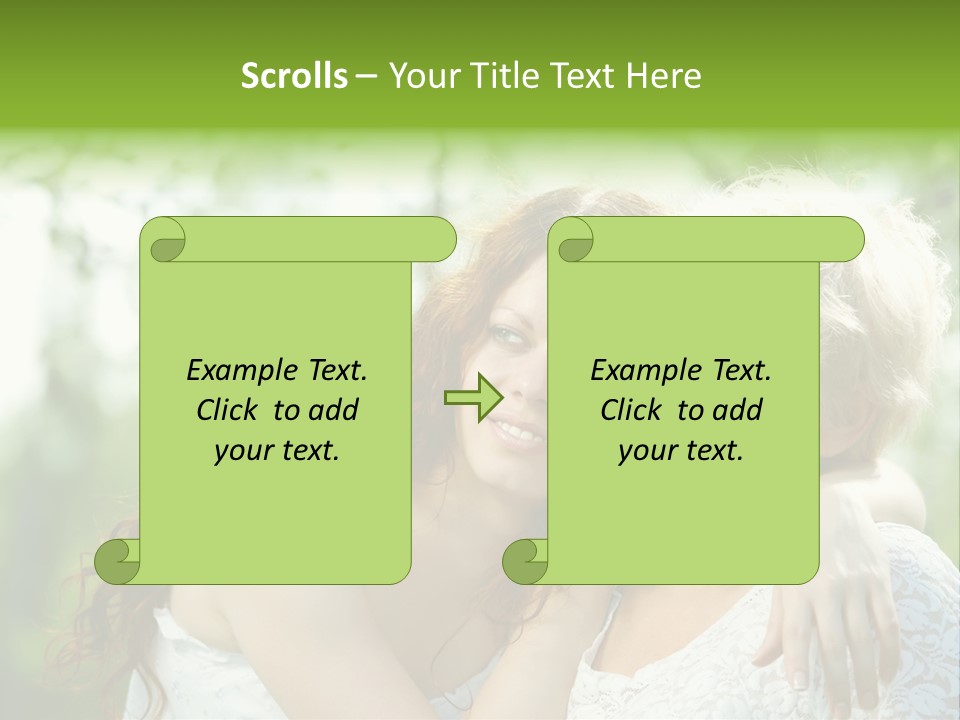 Scrolls – Your Title Text Here

Example Text. Click to add your text.

Example Text. Click to add your text.